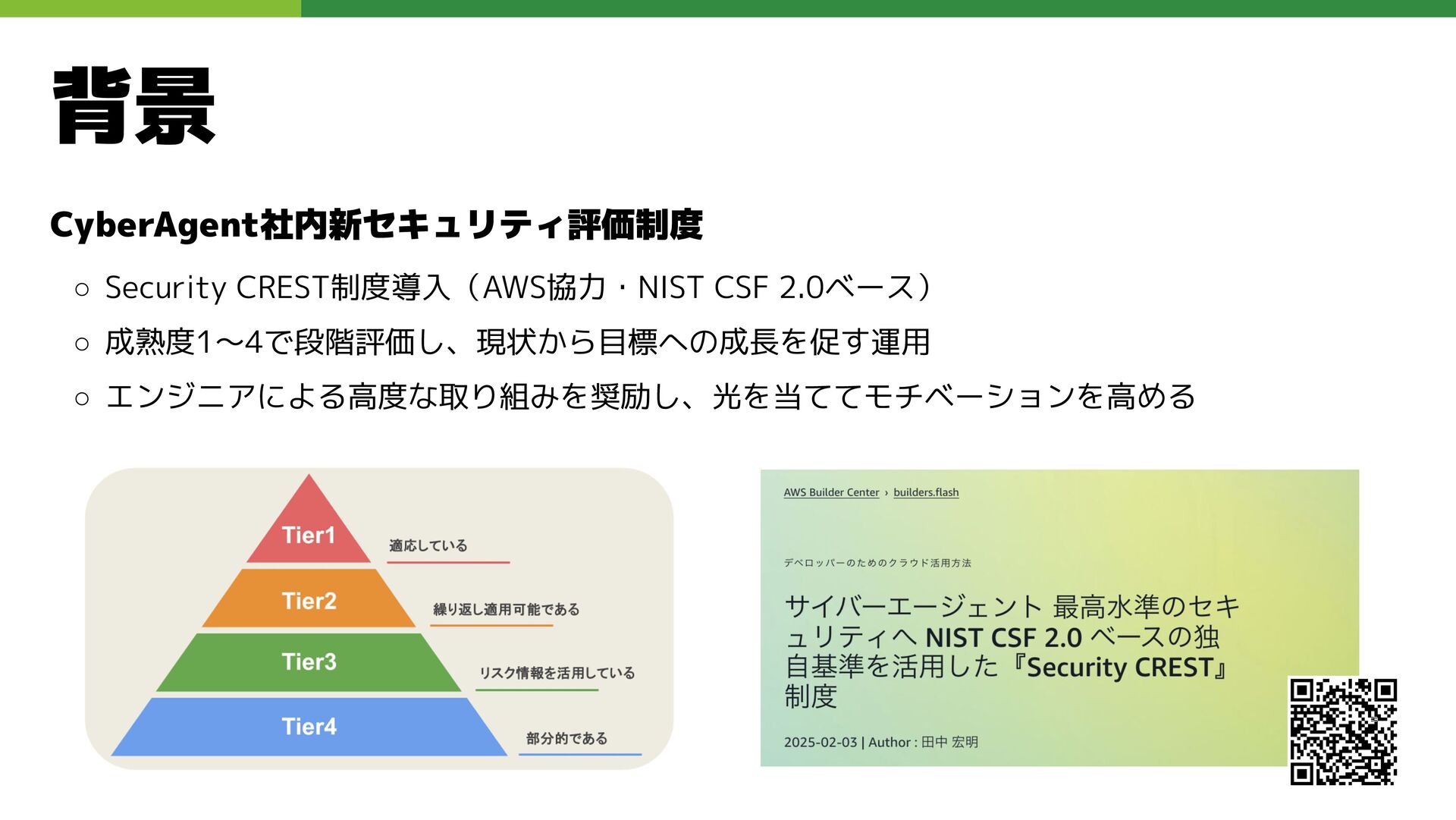 背景

CyberAgent社内新セキュリティ評価制度

○ Security CREST制度導入（AWS協力・NIST CSF 2.0ベース）

○ 成熟度1〜4で段階評価し、現状から目標への成長を促す運用

○ エンジニアによる高度な取り組みを奨励し、光を当ててモチベーションを高める

Tier1
適応している

Tier2
繰り返し適用可能である

Tier3
リスク情報を活用している

Tier4
部分的である

AWS Builder Center › builders.flash

デベロッパーのためのクラウド活用方法

サイバーエージェント 最高水準のセキュリティへ NIST CSF 2.0 ベースの独自基準を活用した『Security CREST』制度

2025-02-03 | Author : 田中 宏明